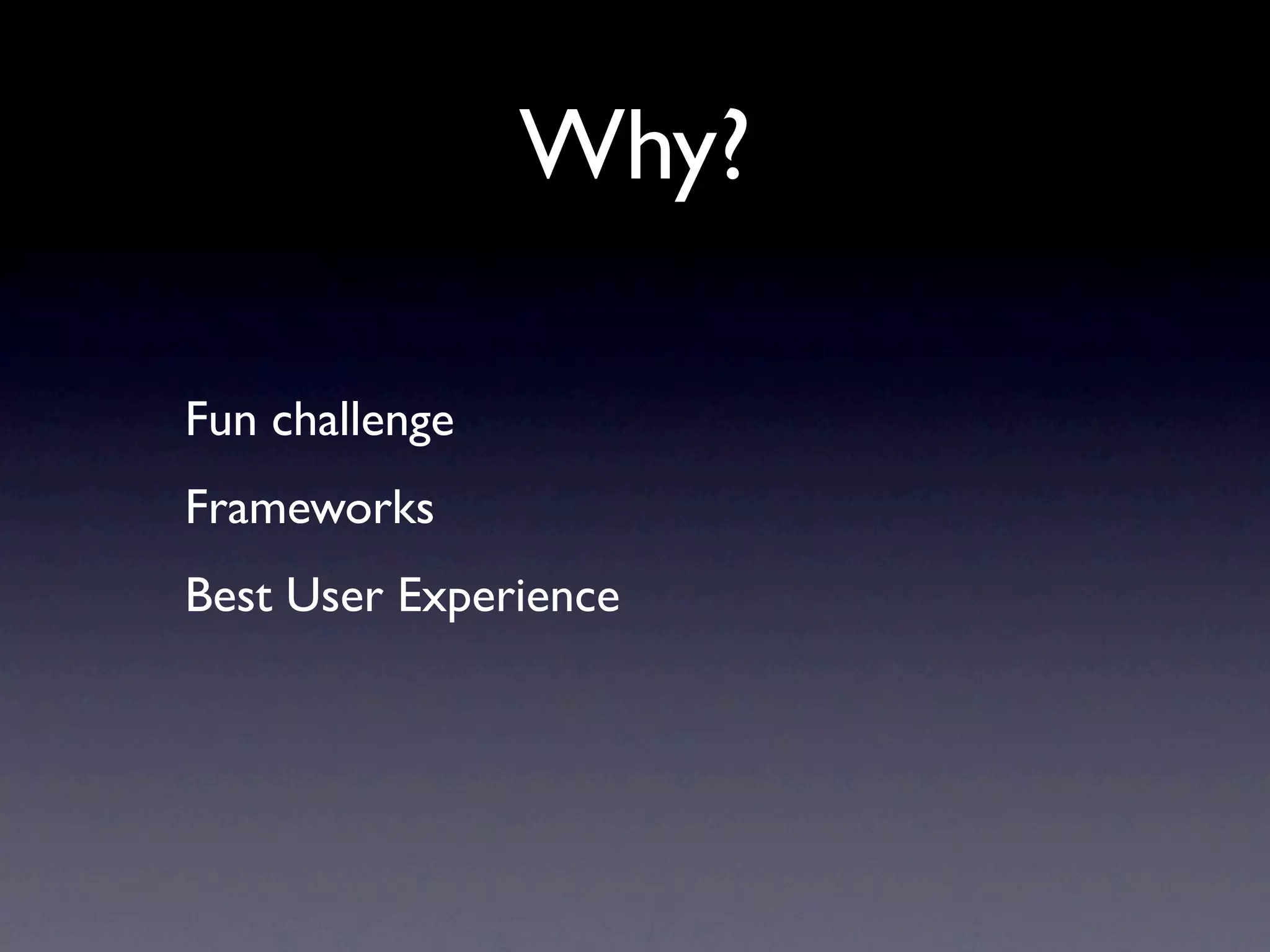 Why?

Fun challenge

Frameworks

Best User Experience